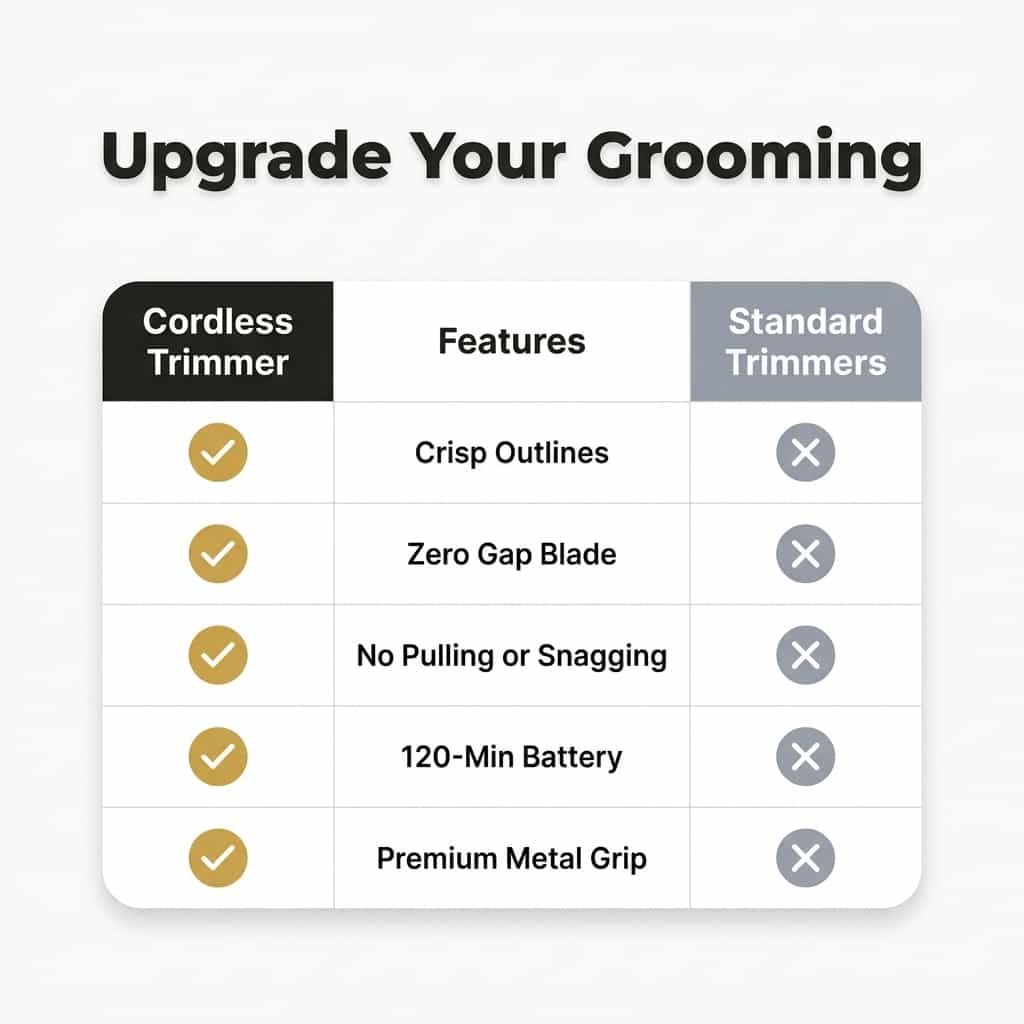 Upgrade Your Grooming

| Cordless Trimmer | Features | Standard Trimmers |
|---|---|---|
| ✓ | Crisp Outlines | ✕ |
| ✓ | Zero Gap Blade | ✕ |
| ✓ | No Pulling or Snagging | ✕ |
| ✓ | 120-Min Battery | ✕ |
| ✓ | Premium Metal Grip | ✕ |